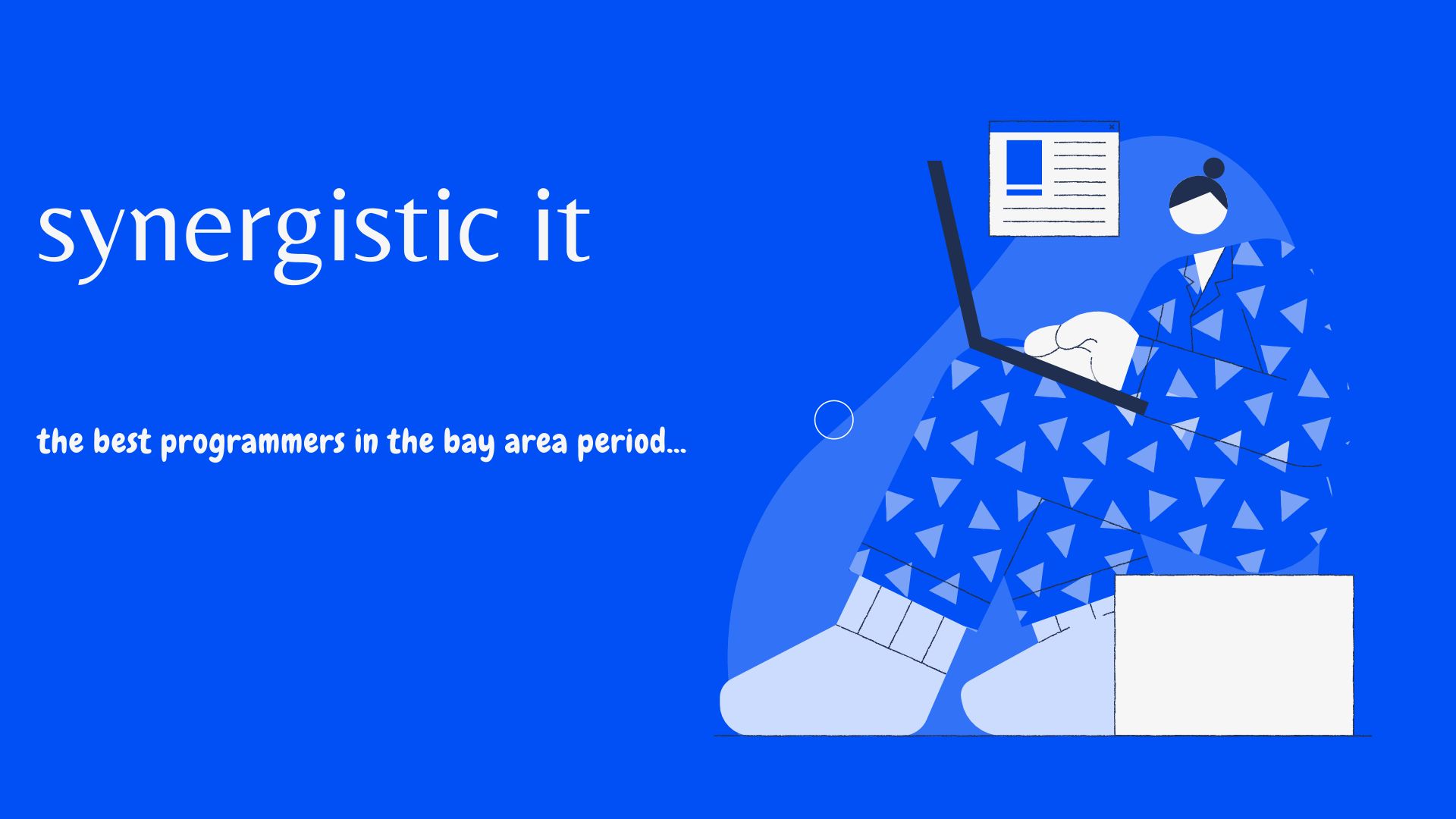 synergistic it

the best programmers in the bay area period...